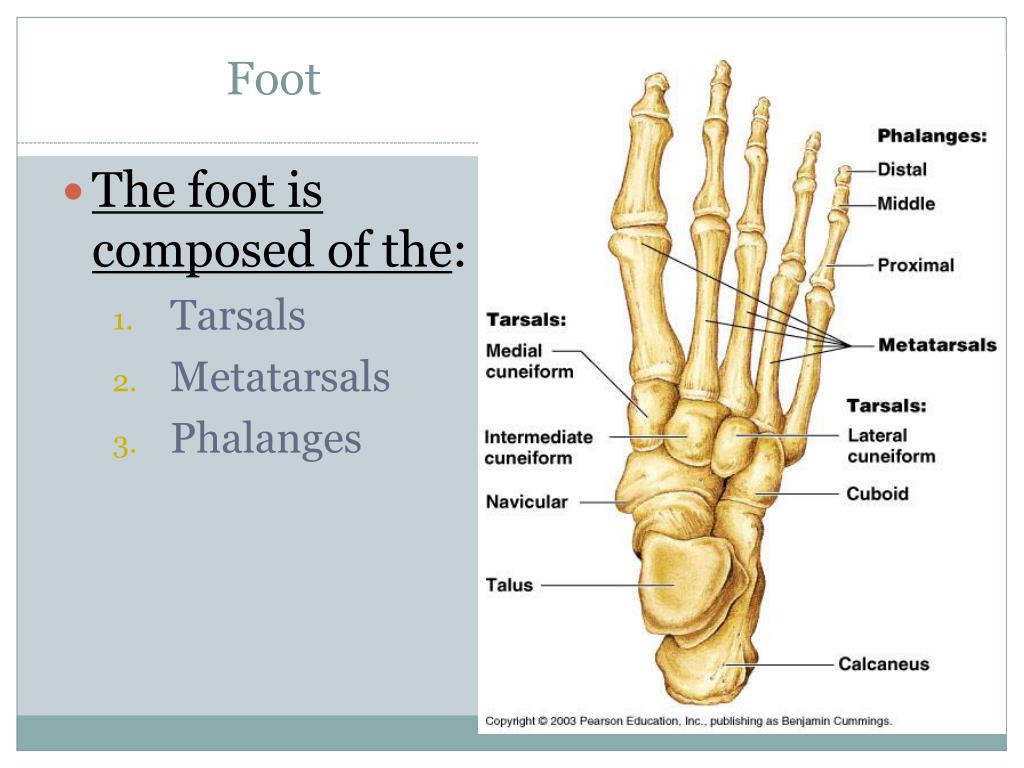 Foot

The foot is composed of the:

1. Tarsals
2. Metatarsals
3. Phalanges

Phalanges:
Distal
Middle
Proximal
Metatarsals
Tarsals:
Medial cuneiform
Intermediate cuneiform
Navicular
Talus
Tarsals:
Lateral cuneiform
Cuboid
Calcaneus

Copyright © 2003 Pearson Education, Inc., publishing as Benjamin Cummings.